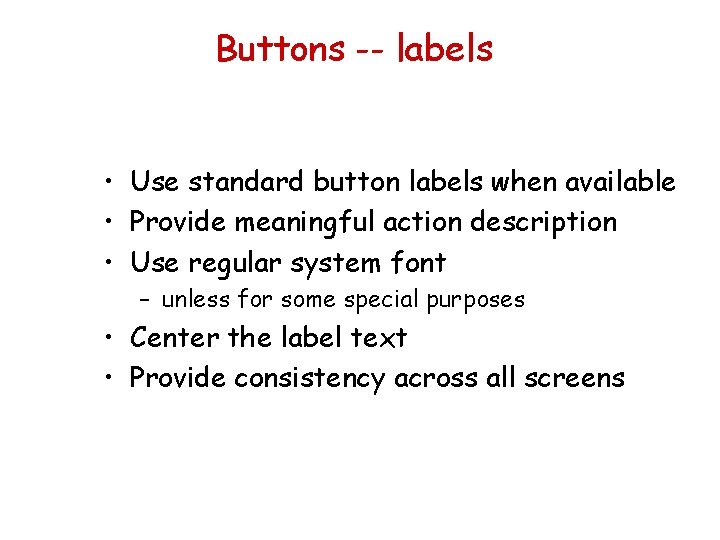 Buttons -- labels

• Use standard button labels when available
• Provide meaningful action description
• Use regular system font
– unless for some special purposes
• Center the label text
• Provide consistency across all screens